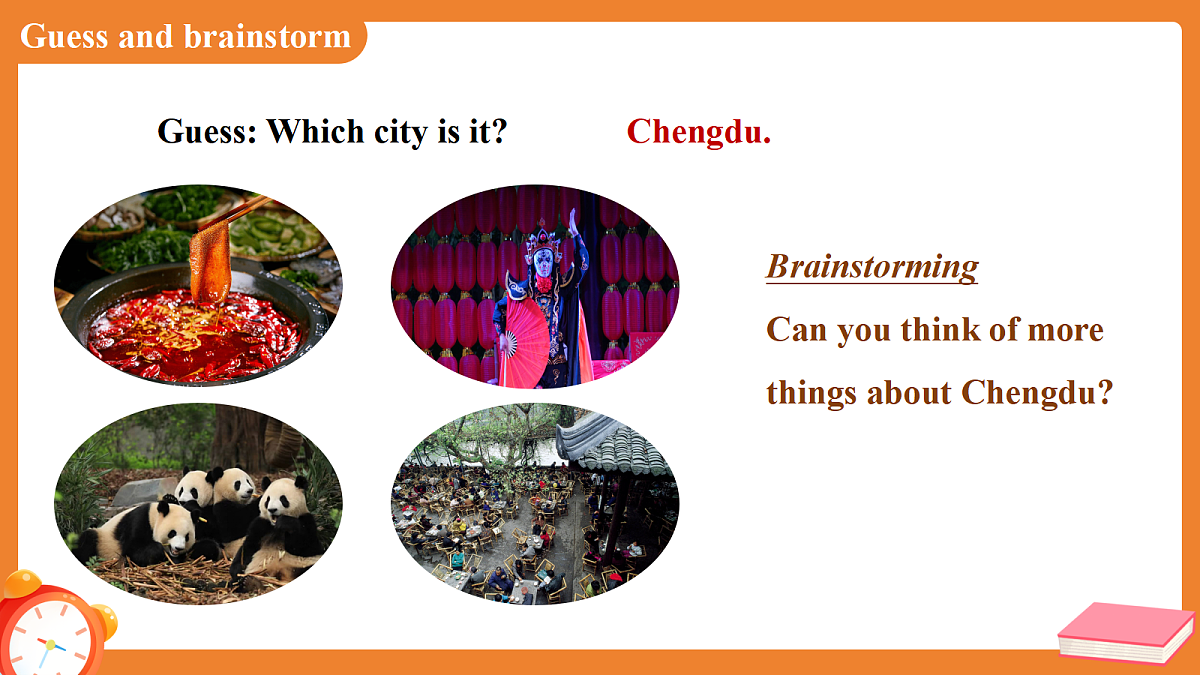 Guess and brainstorm

Guess: Which city is it? Chengdu.

Brainstorming

Can you think of more things about Chengdu?